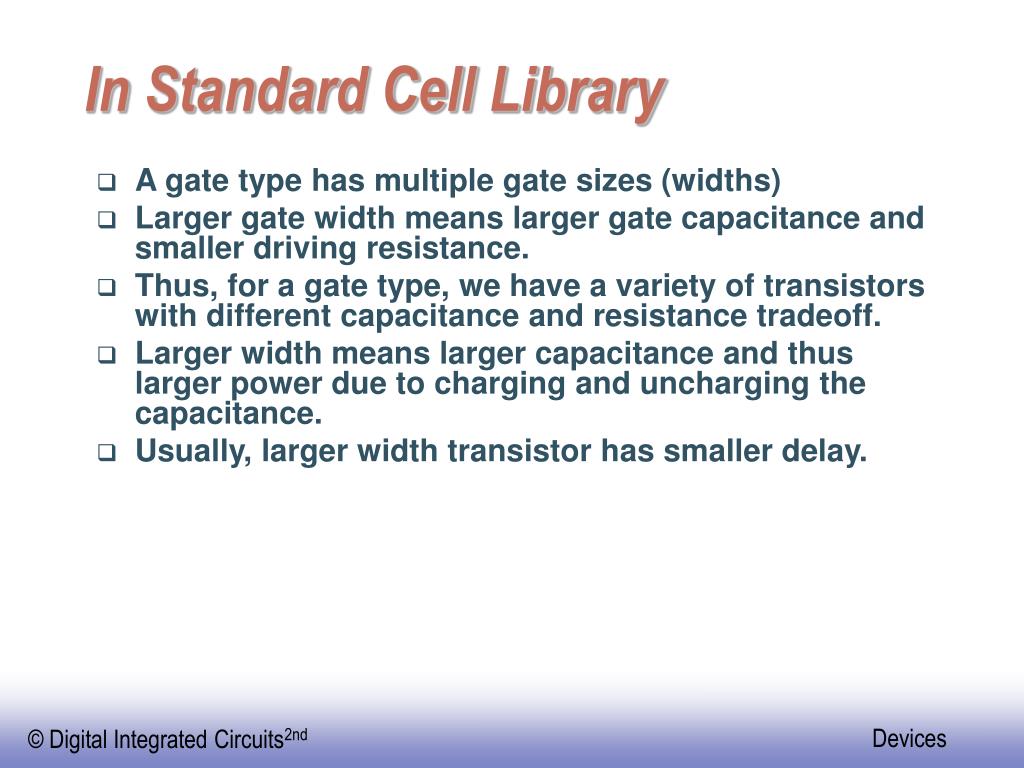 In Standard Cell Library

❑ A gate type has multiple gate sizes (widths)
❑ Larger gate width means larger gate capacitance and smaller driving resistance.
❑ Thus, for a gate type, we have a variety of transistors with different capacitance and resistance tradeoff.
❑ Larger width means larger capacitance and thus larger power due to charging and uncharging the capacitance.
❑ Usually, larger width transistor has smaller delay.

© Digital Integrated Circuits$^{2nd}$

Devices